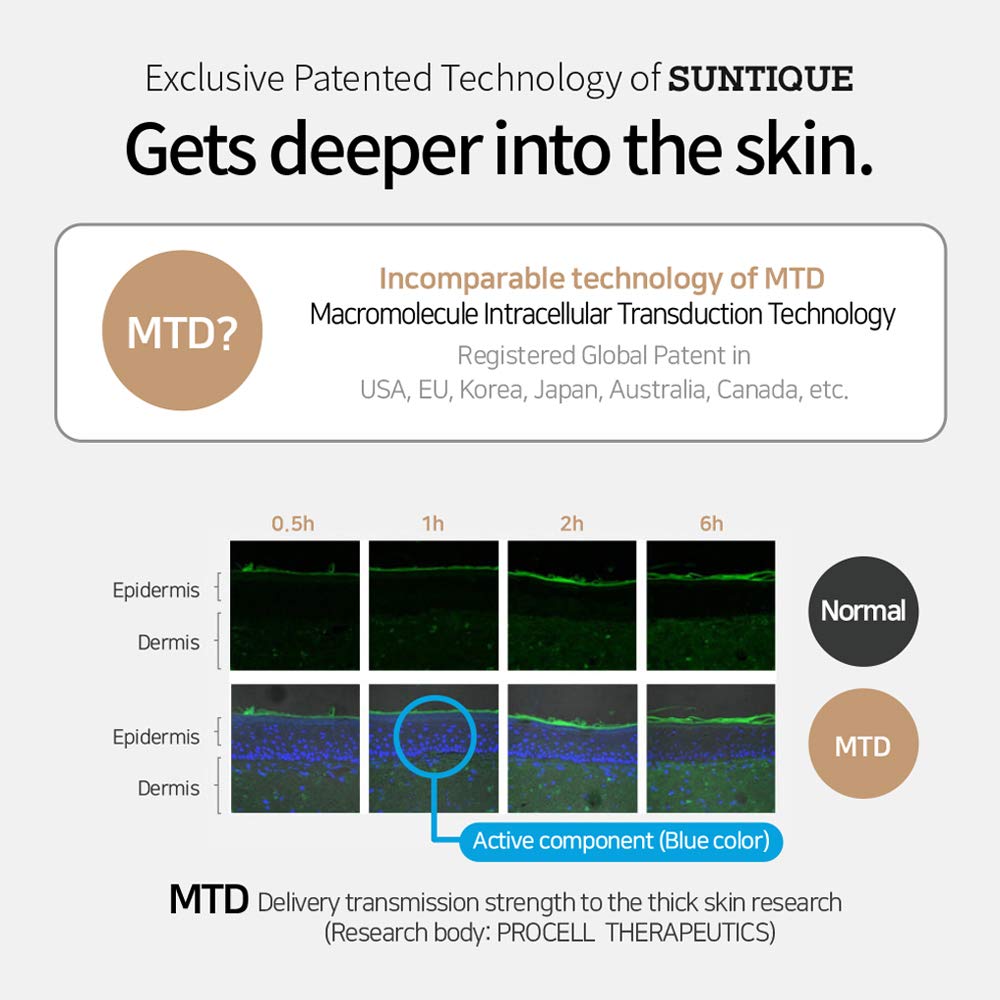 Exclusive Patented Technology of SUNTIQUE

Gets deeper into the skin.

MTD?

Incomparable technology of MTD
Macromolecule Intracellular Transduction Technology
Registered Global Patent in USA, EU, Korea, Japan, Australia, Canada, etc.

0.5h 1h 2h 6h

Epidermis
Dermis

Normal

Epidermis
Dermis

MTD

Active component (Blue color)

MTD Delivery transmission strength to the thick skin research
(Research body: PROCELL THERAPEUTICS)